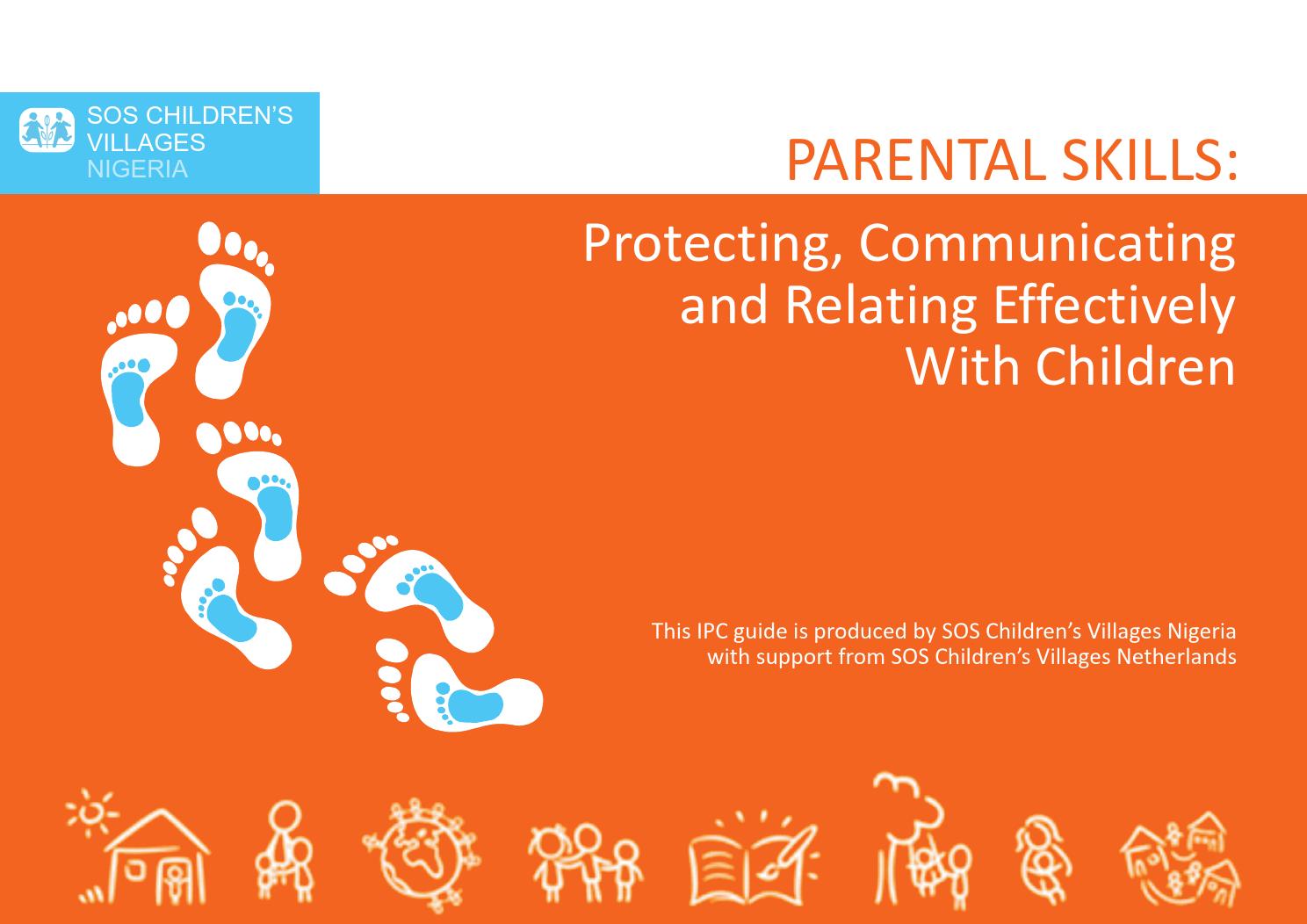 SOS CHILDREN'S VILLAGES NIGERIA

PARENTAL SKILLS:

Protecting, Communicating and Relating Effectively With Children

This IPC guide is produced by SOS Children's Villages Nigeria with support from SOS Children's Villages Netherlands